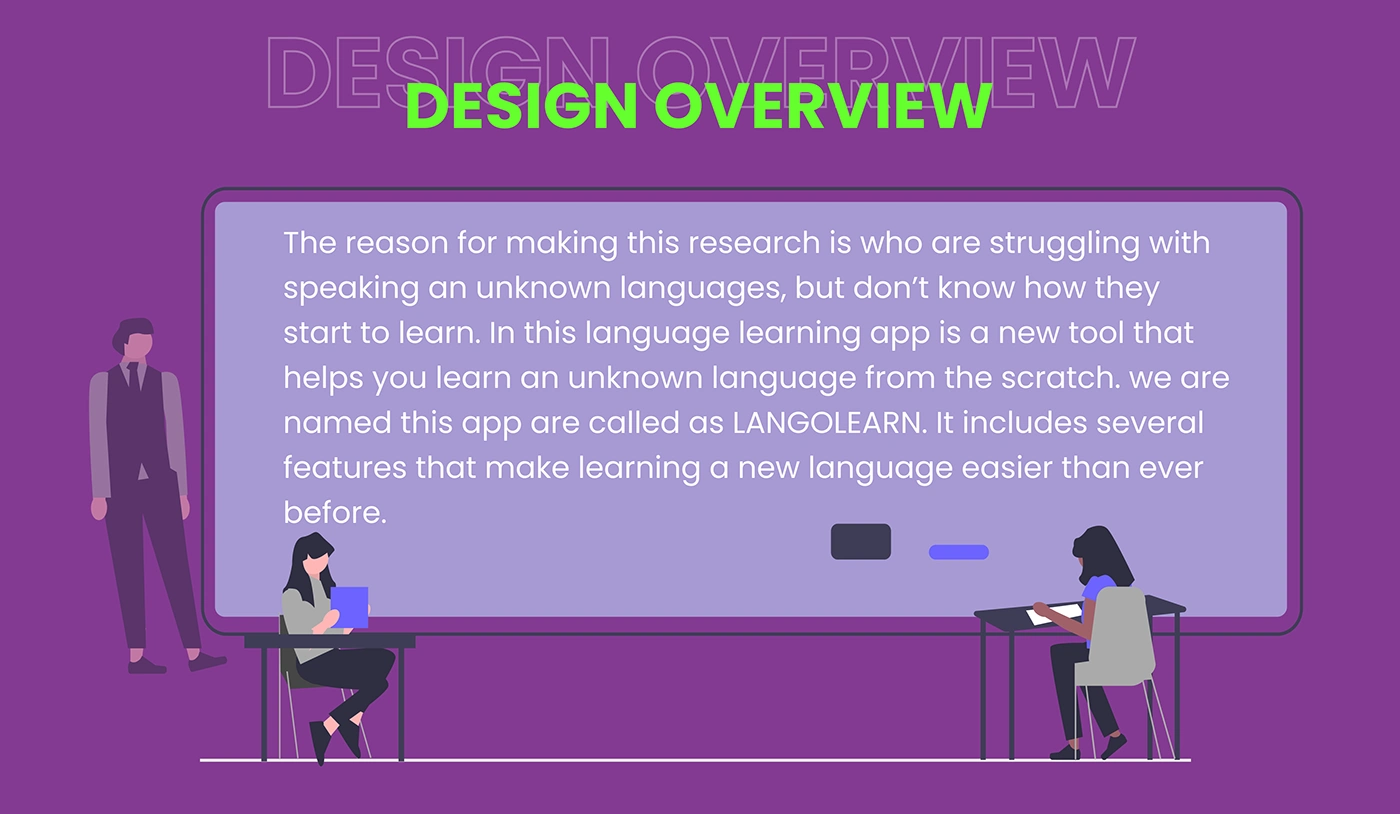 DESIGN OVERVIEW
DESIGN OVERVIEW

The reason for making this research is who are struggling with speaking an unknown languages, but don't know how they start to learn. In this language learning app is a new tool that helps you learn an unknown language from the scratch. we are named this app are called as LANGOLEARN. It includes several features that make learning a new language easier than ever before.